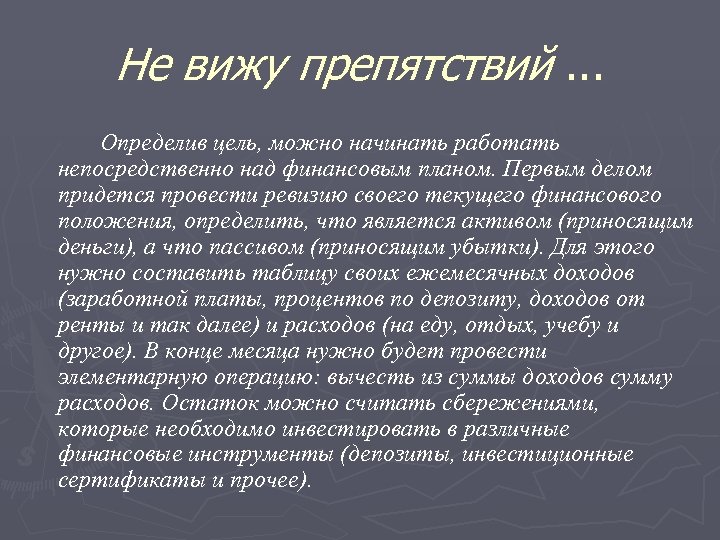 Не вижу препятствий …

Определив цель, можно начинать работать непосредственно над финансовым планом. Первым делом придется провести ревизию своего текущего финансового положения, определить, что является активом (приносящим деньги), а что пассивом (приносящим убытки). Для этого нужно составить таблицу своих ежемесячных доходов (заработной платы, процентов по депозиту, доходов от ренты и так далее) и расходов (на еду, отдых, учебу и другое). В конце месяца нужно будет провести элементарную операцию: вычесть из суммы доходов сумму расходов. Остаток можно считать сбережениями, которые необходимо инвестировать в различные финансовые инструменты (депозиты, инвестиционные сертификаты и прочее).